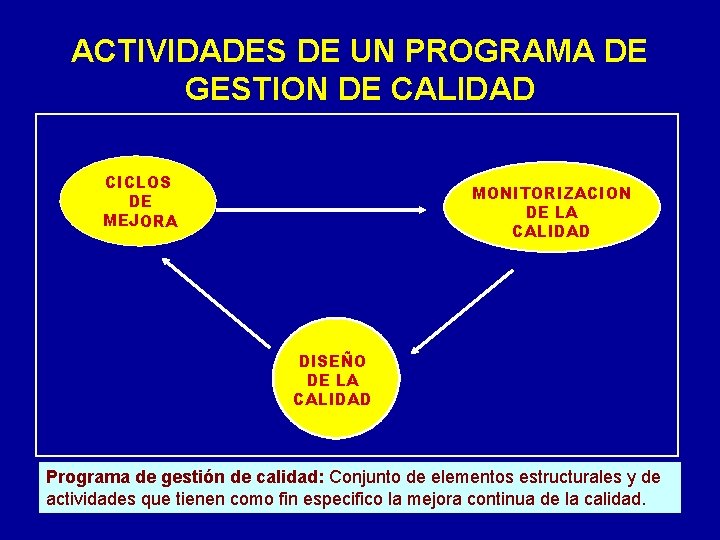 ACTIVIDADES DE UN PROGRAMA DE GESTION DE CALIDAD

CICLOS DE MEJORA

MONITORIZACION DE LA CALIDAD

DISEÑO DE LA CALIDAD

Programa de gestión de calidad: Conjunto de elementos estructurales y de actividades que tienen como fin especifico la mejora continua de la calidad.